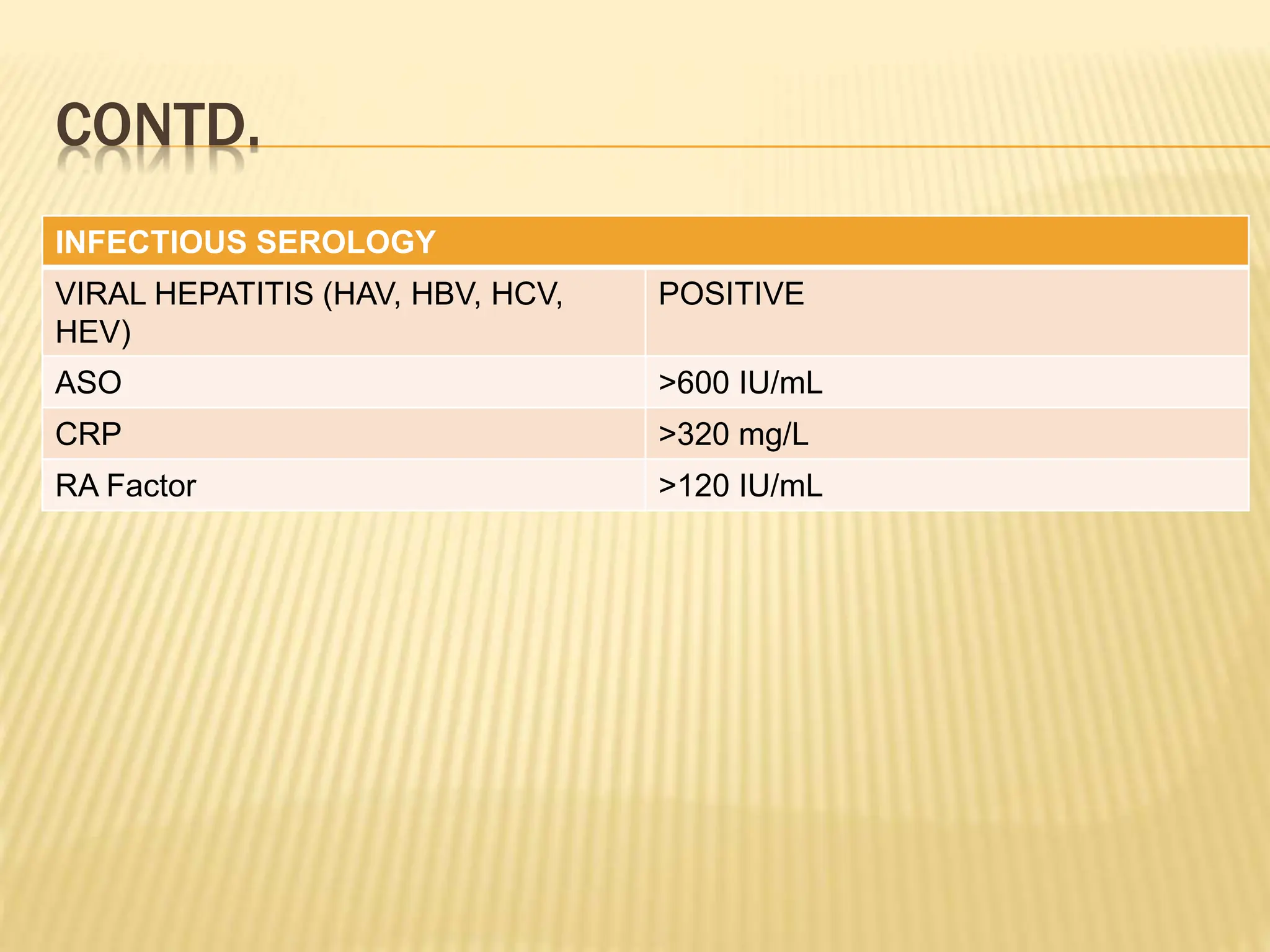 CONTD.

| INFECTIOUS SEROLOGY | |
|---|---|
| VIRAL HEPATITIS (HAV, HBV, HCV, HEV) | POSITIVE |
| ASO | >600 IU/mL |
| CRP | >320 mg/L |
| RA Factor | >120 IU/mL |